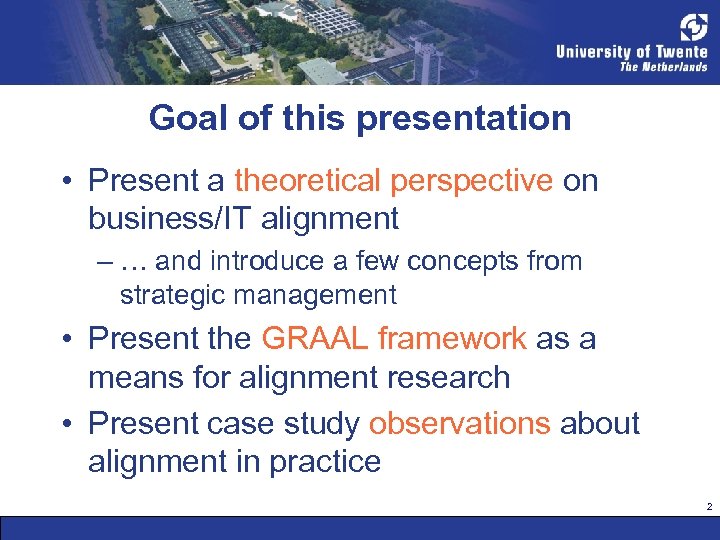 University of Twente
The Netherlands

Goal of this presentation

• Present a theoretical perspective on business/IT alignment
– … and introduce a few concepts from strategic management
• Present the GRAAL framework as a means for alignment research
• Present case study observations about alignment in practice

2